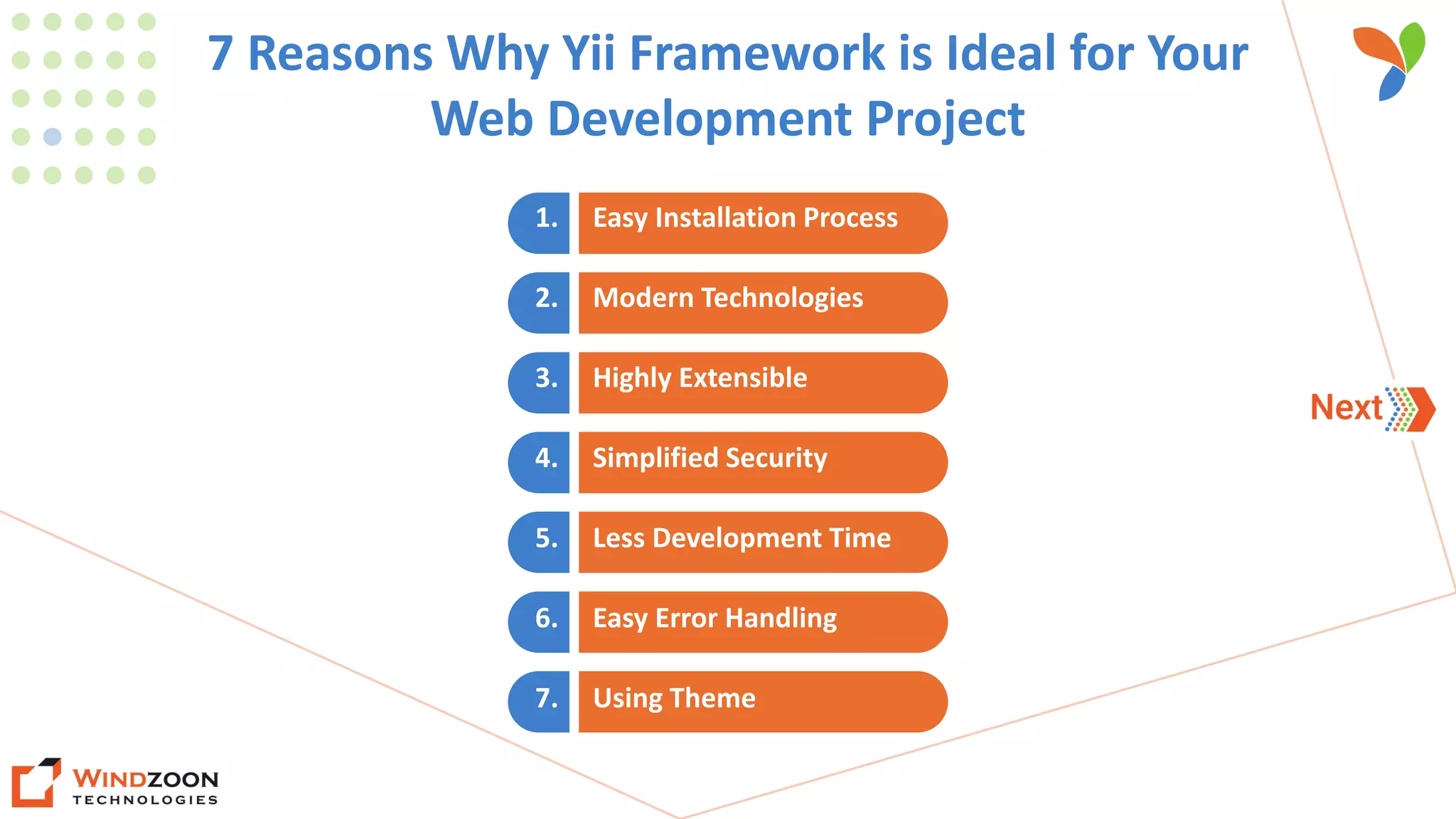 7 Reasons Why Yii Framework is Ideal for Your Web Development Project

1. Easy Installation Process

2. Modern Technologies

3. Highly Extensible

4. Simplified Security

5. Less Development Time

6. Easy Error Handling

7. Using Theme

Next

WINDZOON TECHNOLOGIES